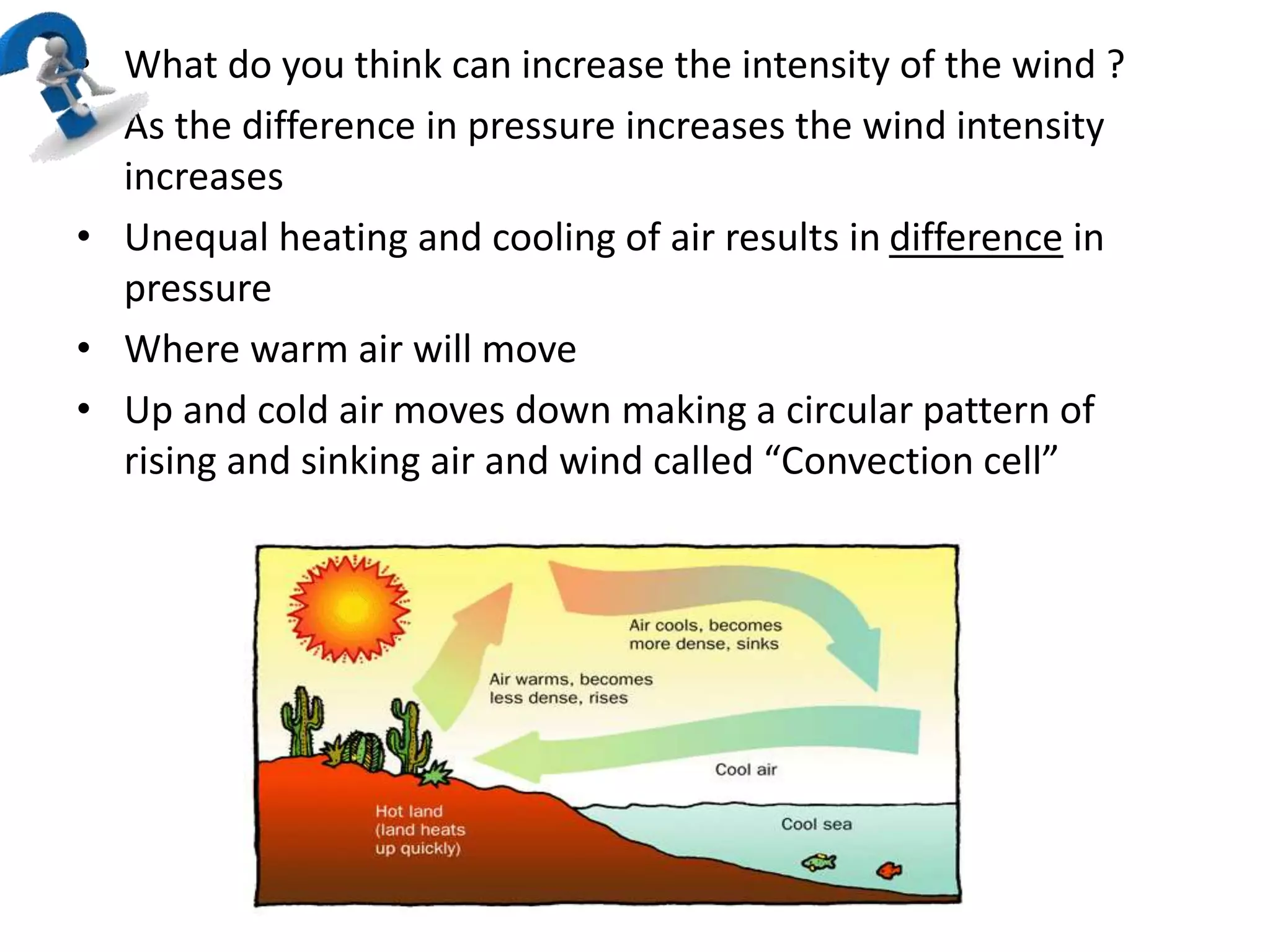 • What do you think can increase the intensity of the wind ?
As the difference in pressure increases the wind intensity increases

• Unequal heating and cooling of air results in difference in pressure

• Where warm air will move

• Up and cold air moves down making a circular pattern of rising and sinking air and wind called “Convection cell”

Air cools, becomes more dense, sinks

Air warms, becomes less dense, rises

Cool air

Hot land (land heats up quickly)

Cool sea